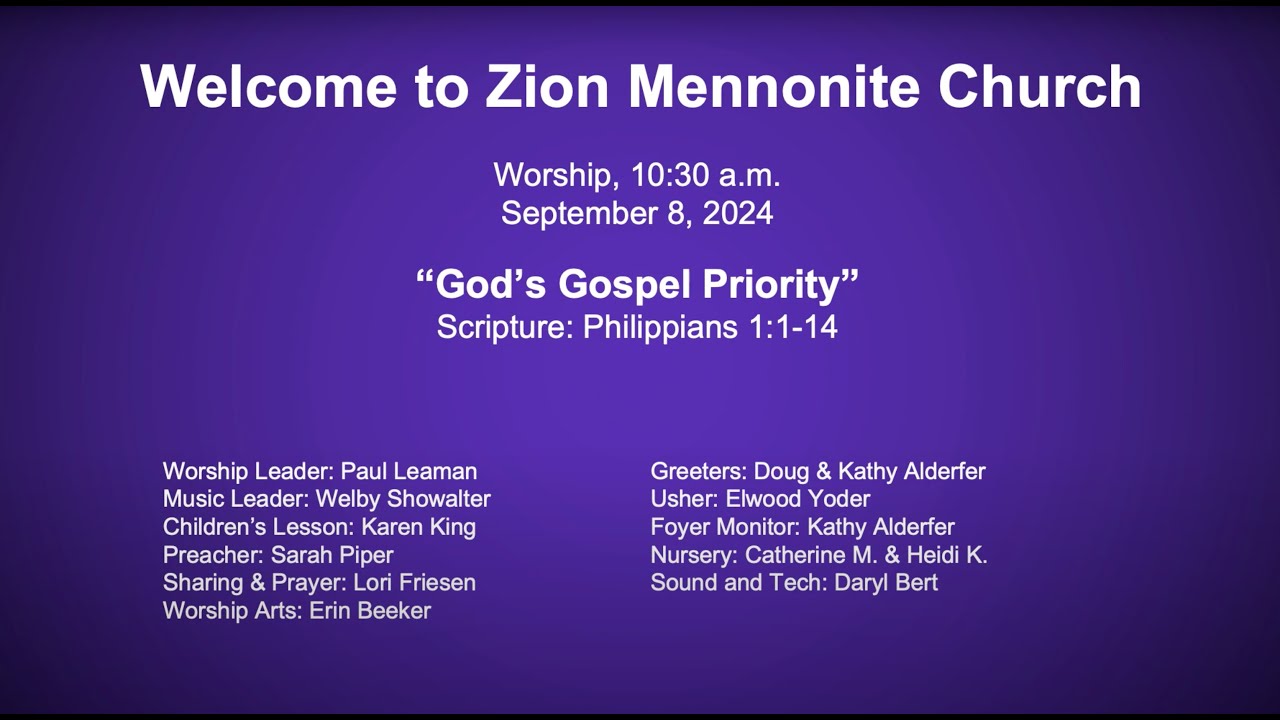 Welcome to Zion Mennonite Church

Worship, 10:30 a.m.
September 8, 2024

“God’s Gospel Priority”
Scripture: Philippians 1:1-14

Worship Leader: Paul Leaman
Music Leader: Welby Showalter
Children’s Lesson: Karen King
Preacher: Sarah Piper
Sharing & Prayer: Lori Friesen
Worship Arts: Erin Beeker

Greeters: Doug & Kathy Alderfer
Usher: Elwood Yoder
Foyer Monitor: Kathy Alderfer
Nursery: Catherine M. & Heidi K.
Sound and Tech: Daryl Bert